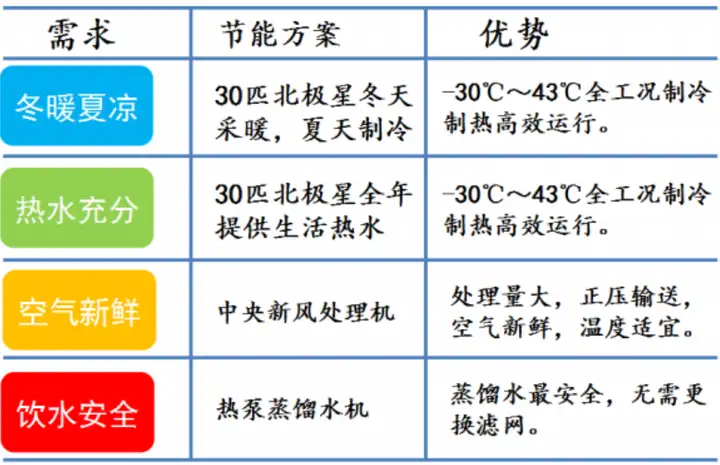 | 需求 | 节能方案 | 优势 |
|---|---|---|
| 冬暖夏凉 | 30匹北极星冬天采暖，夏天制冷 | −30℃～43℃全工况制冷制热高效运行。 |
| 热水充分 | 30匹北极星全年提供生活热水 | −30℃～43℃全工况制冷制热高效运行。 |
| 空气新鲜 | 中央新风处理机 | 处理量大，正压输送，空气新鲜，温度适宜。 |
| 饮水安全 | 热泵蒸馏水机 | 蒸馏水最安全，无需更换滤网。 |